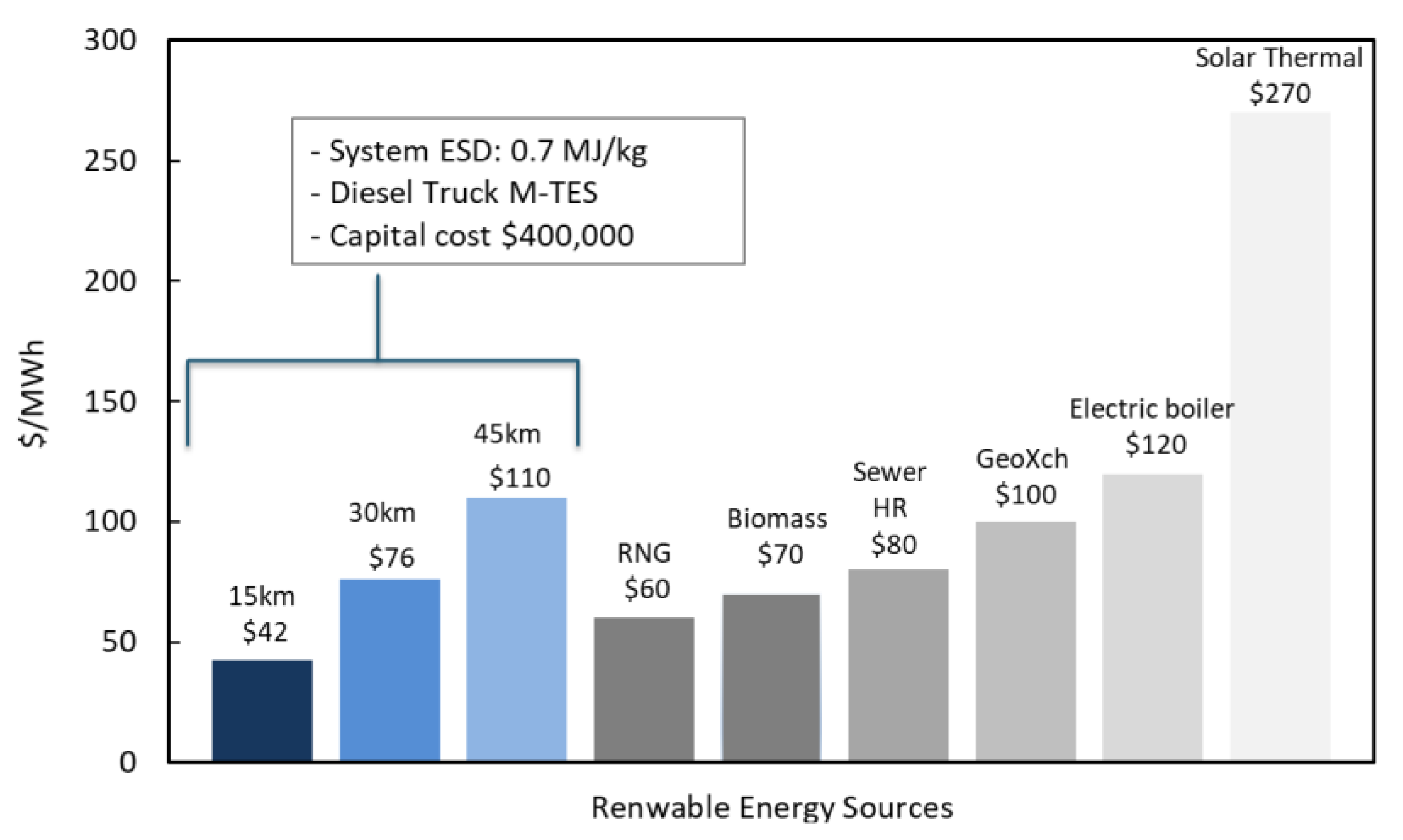 300
250
200
150
100
50
0
$/MWh

- System ESD: 0.7 MJ/kg
- Diesel Truck M-TES
- Capital cost $400,000

15km
$42

30km
$76

45km
$110

RNG
$60

Biomass
$70

Sewer
HR
$80

GeoXch
$100

Electric boiler
$120

Solar Thermal
$270

Renwable Energy Sources